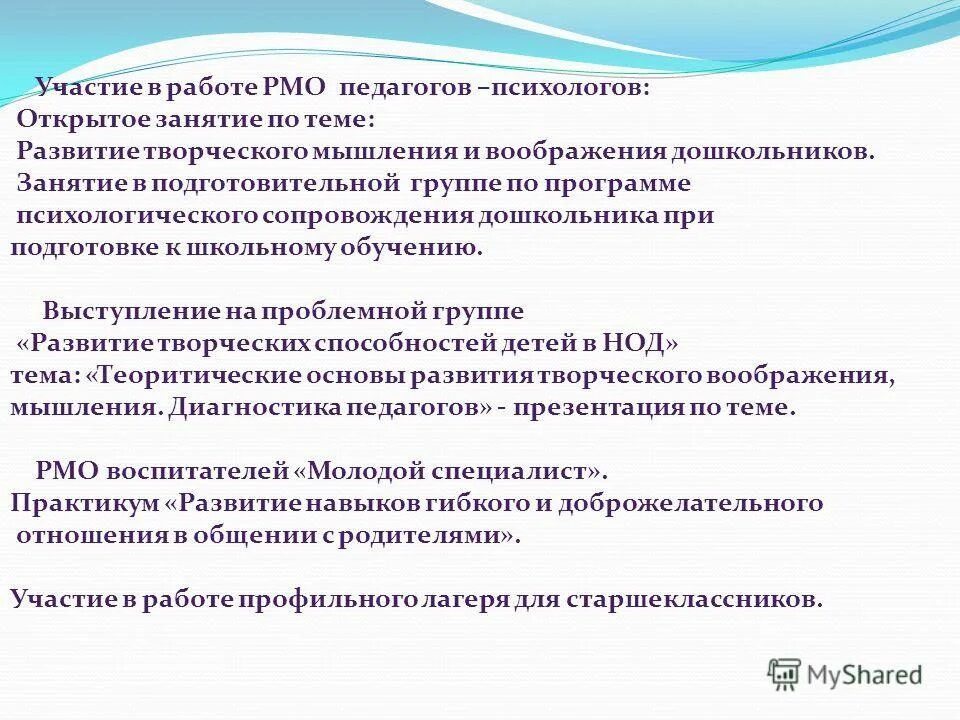 Участие в работе РМО педагогов –психологов:
Открытое занятие по теме:
Развитие творческого мышления и воображения дошкольников.
Занятие в подготовительной группе по программе психологического сопровождения дошкольника при подготовке к школьному обучению.

Выступление на проблемной группе «Развитие творческих способностей детей в НОД» тема: «Теоритические основы развития творческого воображения, мышления. Диагностика педагогов» - презентация по теме.

РМО воспитателей «Молодой специалист».
Практикум «Развитие навыков гибкого и доброжелательного отношения в общении с родителями».

Участие в работе профильного лагеря для старшеклассников.

MyShared